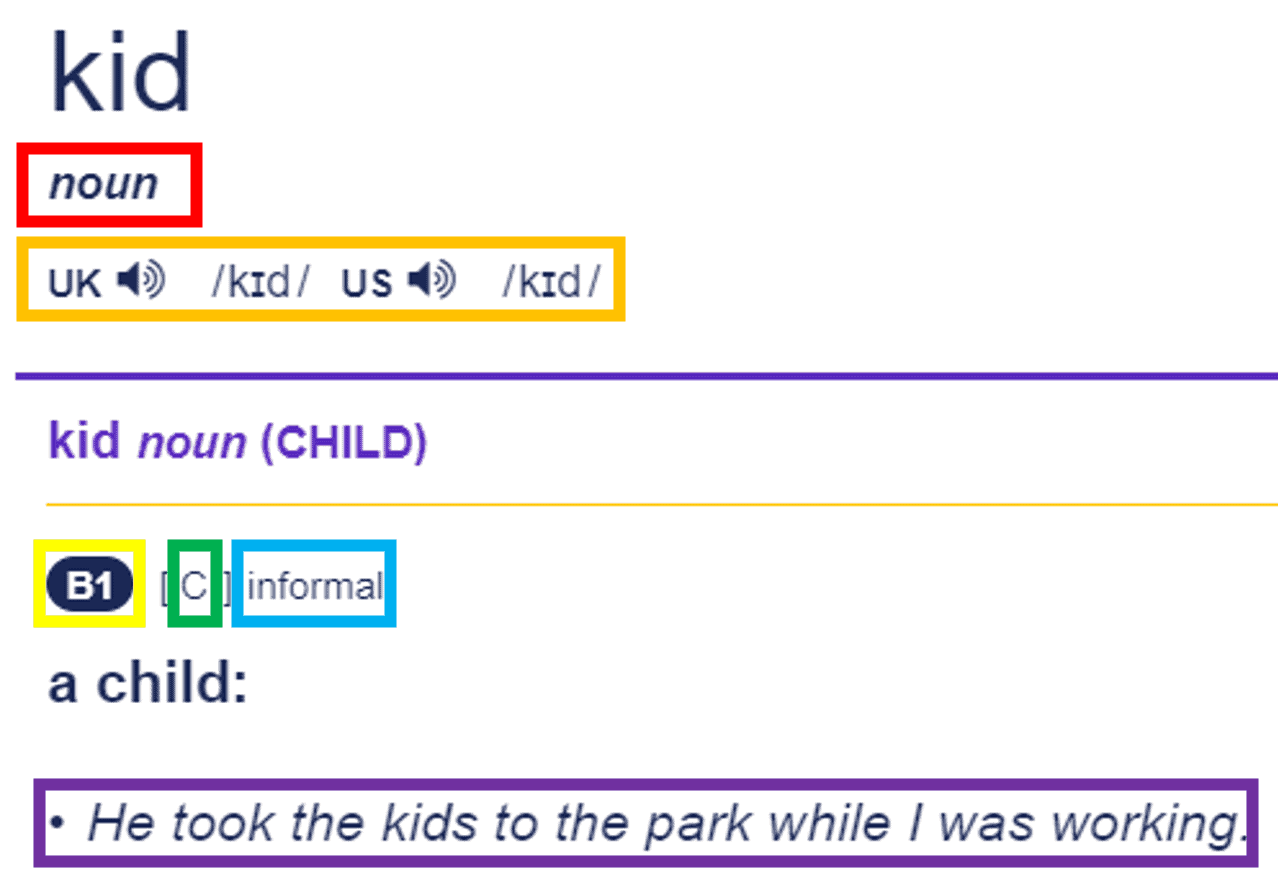 kid

noun

UK /kɪd/ US /kɪd/

kid noun (CHILD)

B1 [C] informal

a child:

• He took the kids to the park while I was working.